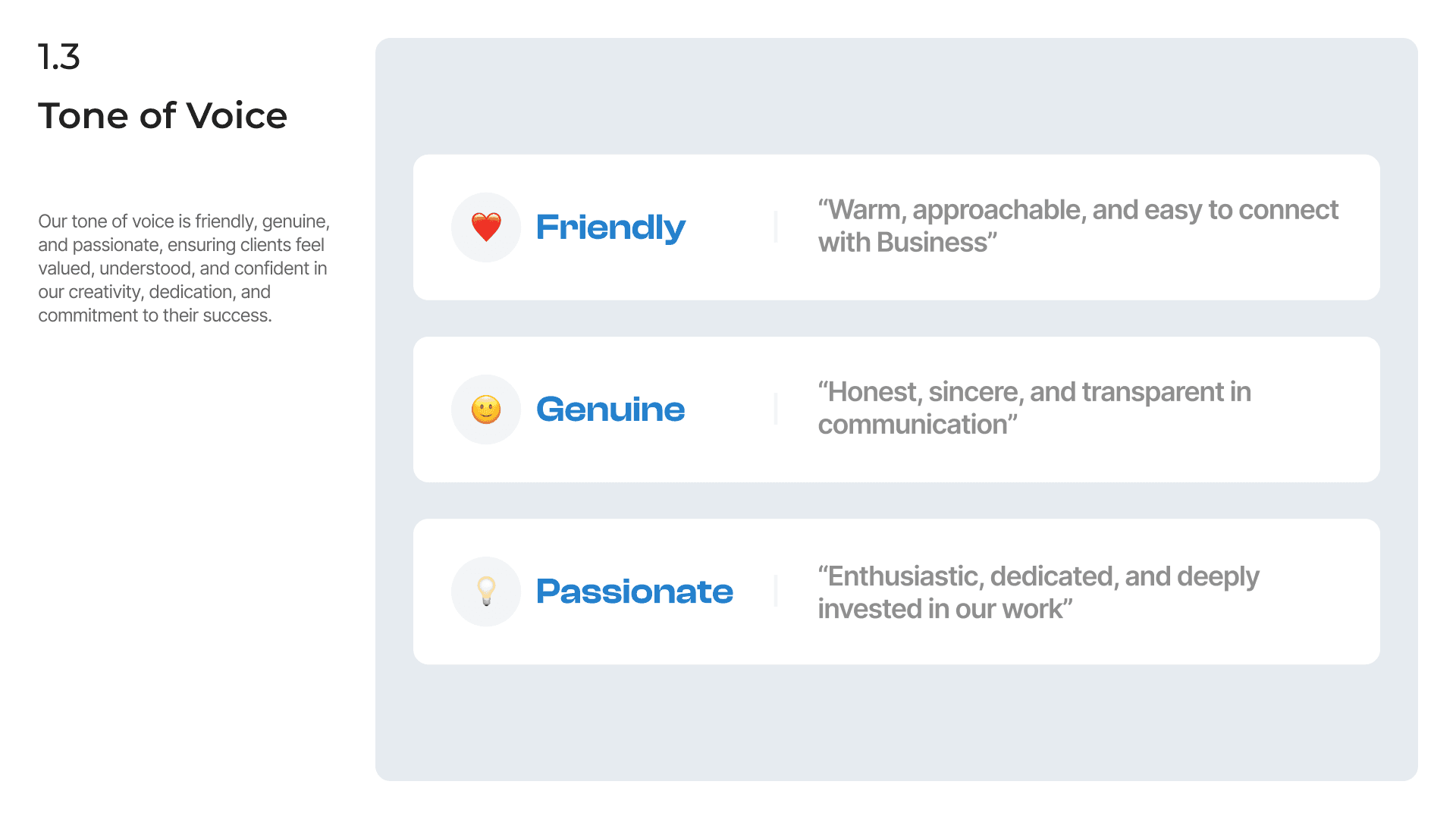 1.3

Tone of Voice

Our tone of voice is friendly, genuine, and passionate, ensuring clients feel valued, understood, and confident in our creativity, dedication, and commitment to their success.

Friendly

“Warm, approachable, and easy to connect with Business”

Genuine

“Honest, sincere, and transparent in communication”

Passionate

“Enthusiastic, dedicated, and deeply invested in our work”